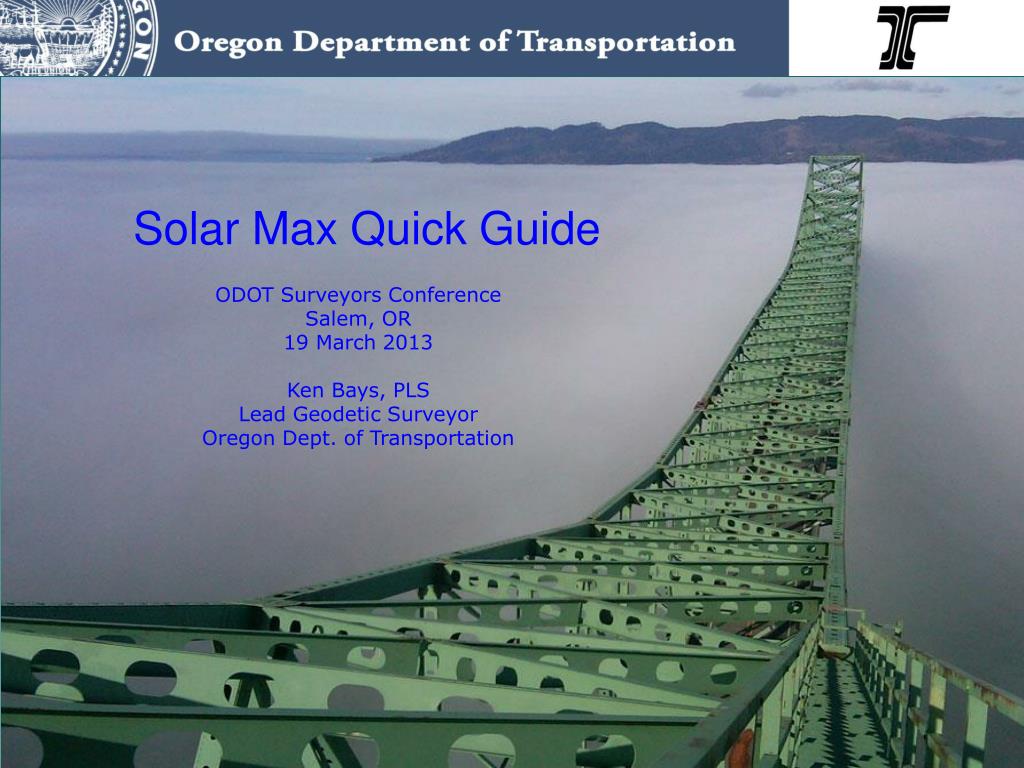 Oregon Department of Transportation

Solar Max Quick Guide

ODOT Surveyors Conference
Salem, OR
19 March 2013

Ken Bays, PLS
Lead Geodetic Surveyor
Oregon Dept. of Transportation